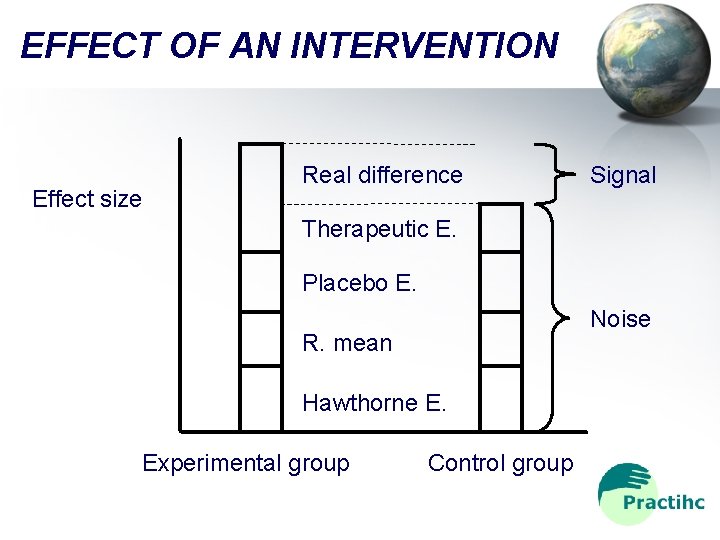 EFFECT OF AN INTERVENTION

Effect size

Real difference

Therapeutic E.

Placebo E.

R. mean

Hawthorne E.

Signal

Noise

Experimental group

Control group

Practihc